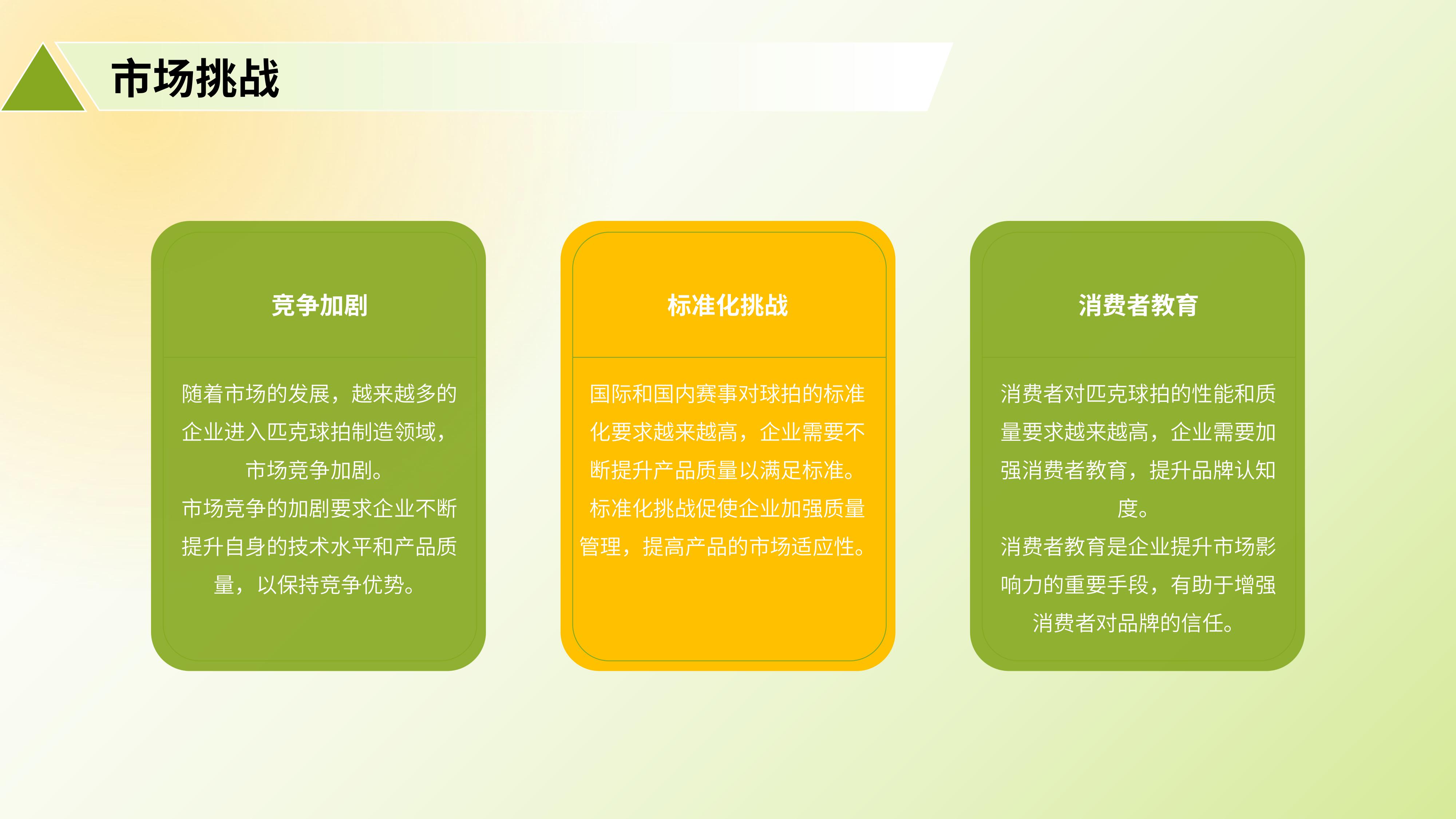 市场挑战

竞争加剧

随着市场的发展，越来越多的企业进入匹克球拍制造领域，市场竞争加剧。
市场竞争的加剧要求企业不断提升自身的技术水平和产品质量，以保持竞争优势。

标准化挑战

国际和国内赛事对球拍的标准化要求越来越高，企业需要不断提升产品质量以满足标准。
标准化挑战促使企业加强质量管理，提高产品的市场适应性。

消费者教育

消费者对匹克球拍的性能和质量要求越来越高，企业需要加强消费者教育，提升品牌认知度。
消费者教育是企业提升市场影响力的重要手段，有助于增强消费者对品牌的信任。